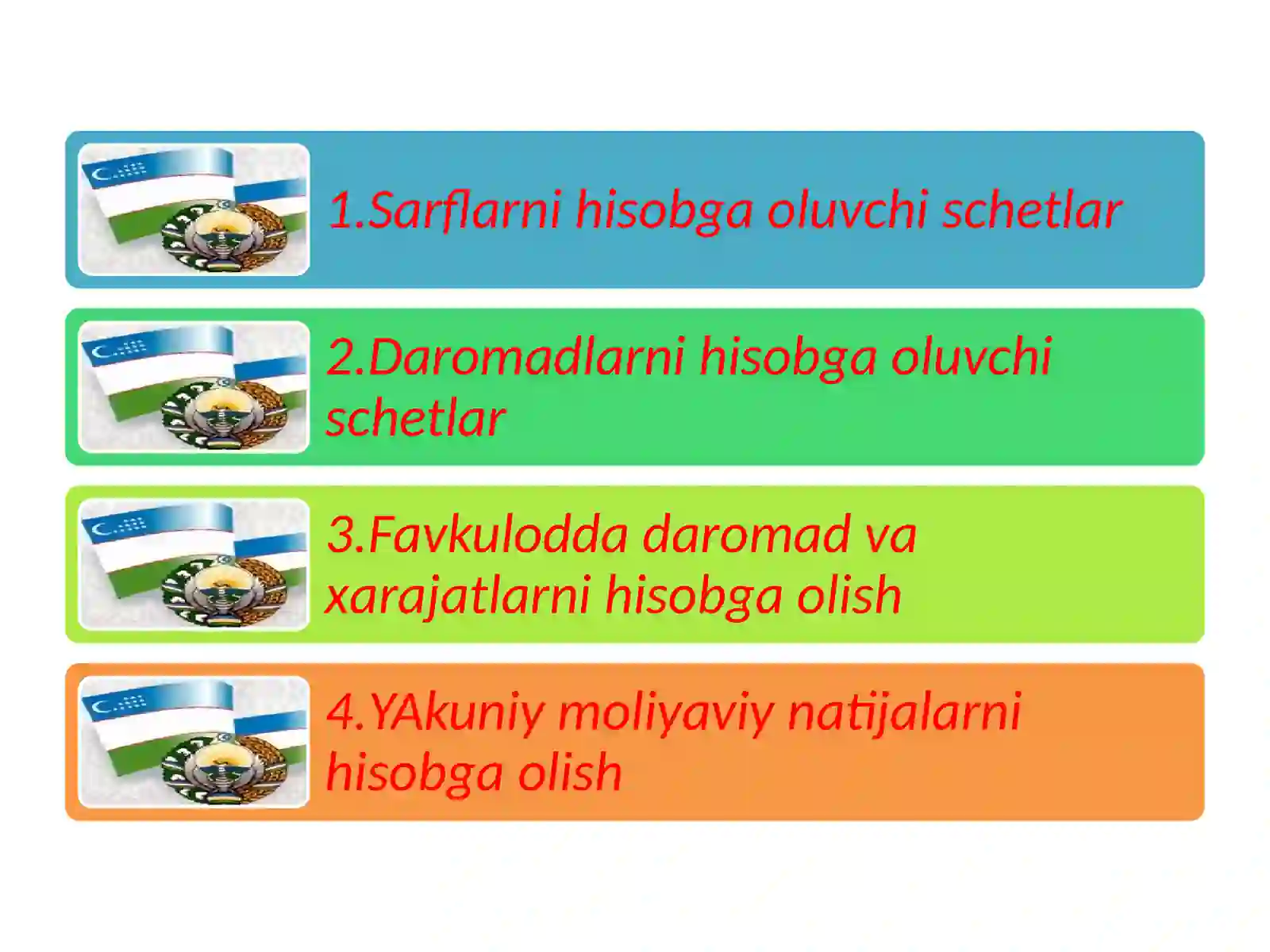 1.Sarflarni hisobga oluvchi schetlar

2.Daromadlarni hisobga oluvchi schetlar

3.Favkulodda daromad va xarajatlarni hisobga olish

4.YAkuniy moliyaviy natijalarni hisobga olish